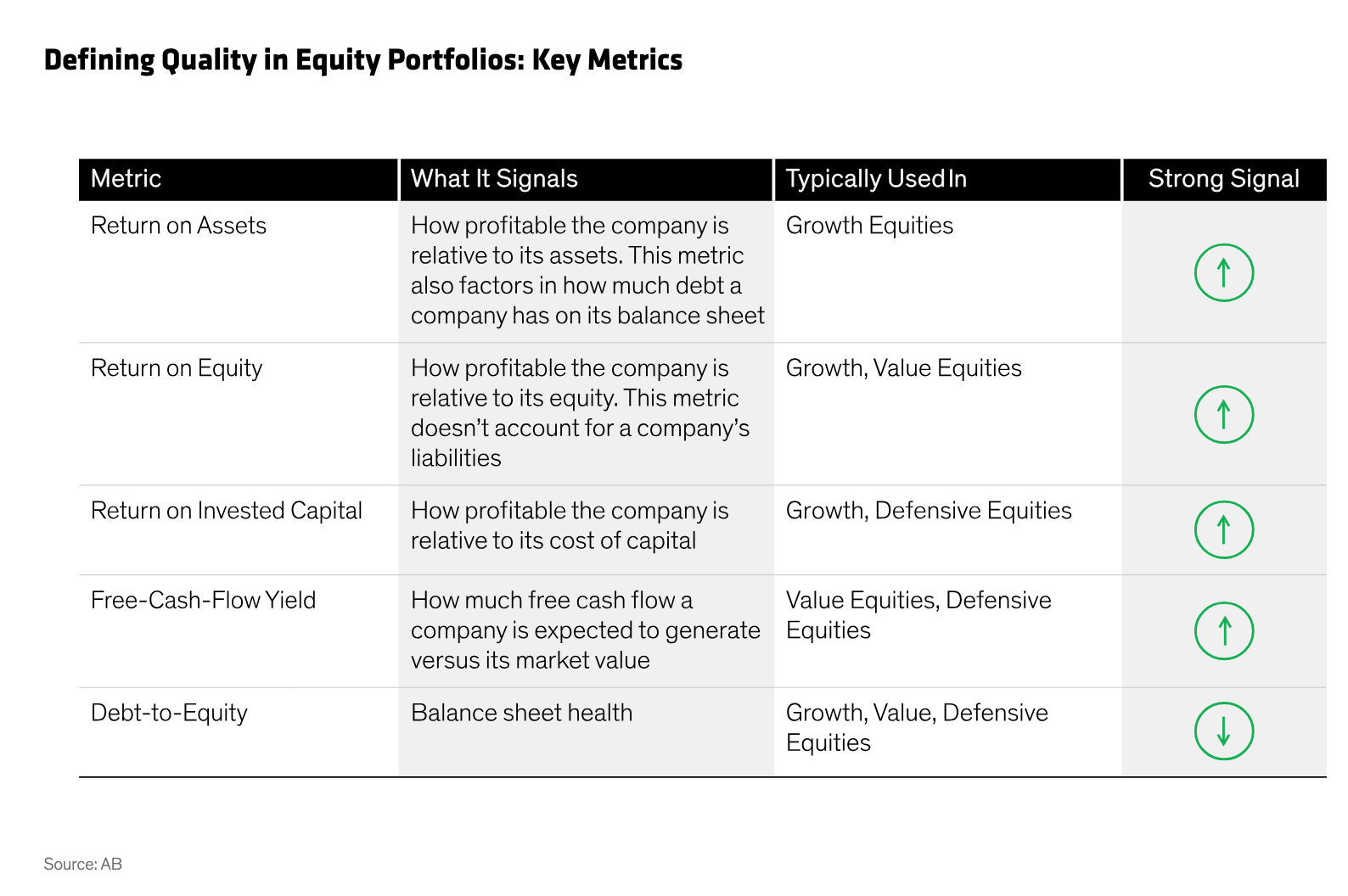 Defining Quality in Equity Portfolios: Key Metrics

| Metric | What It Signals | Typically Used In | Strong Signal |
|---|---|---|---|
| Return on Assets | How profitable the company is relative to its assets. This metric also factors in how much debt a company has on its balance sheet | Growth Equities | ↑ |
| Return on Equity | How profitable the company is relative to its equity. This metric doesn't account for a company's liabilities | Growth, Value Equities | ↑ |
| Return on Invested Capital | How profitable the company is relative to its cost of capital | Growth, Defensive Equities | ↑ |
| Free-Cash-Flow Yield | How much free cash flow a company is expected to generate versus its market value | Value Equities, Defensive Equities | ↑ |
| Debt-to-Equity | Balance sheet health | Growth, Value, Defensive Equities | ↓ |

Source: AB